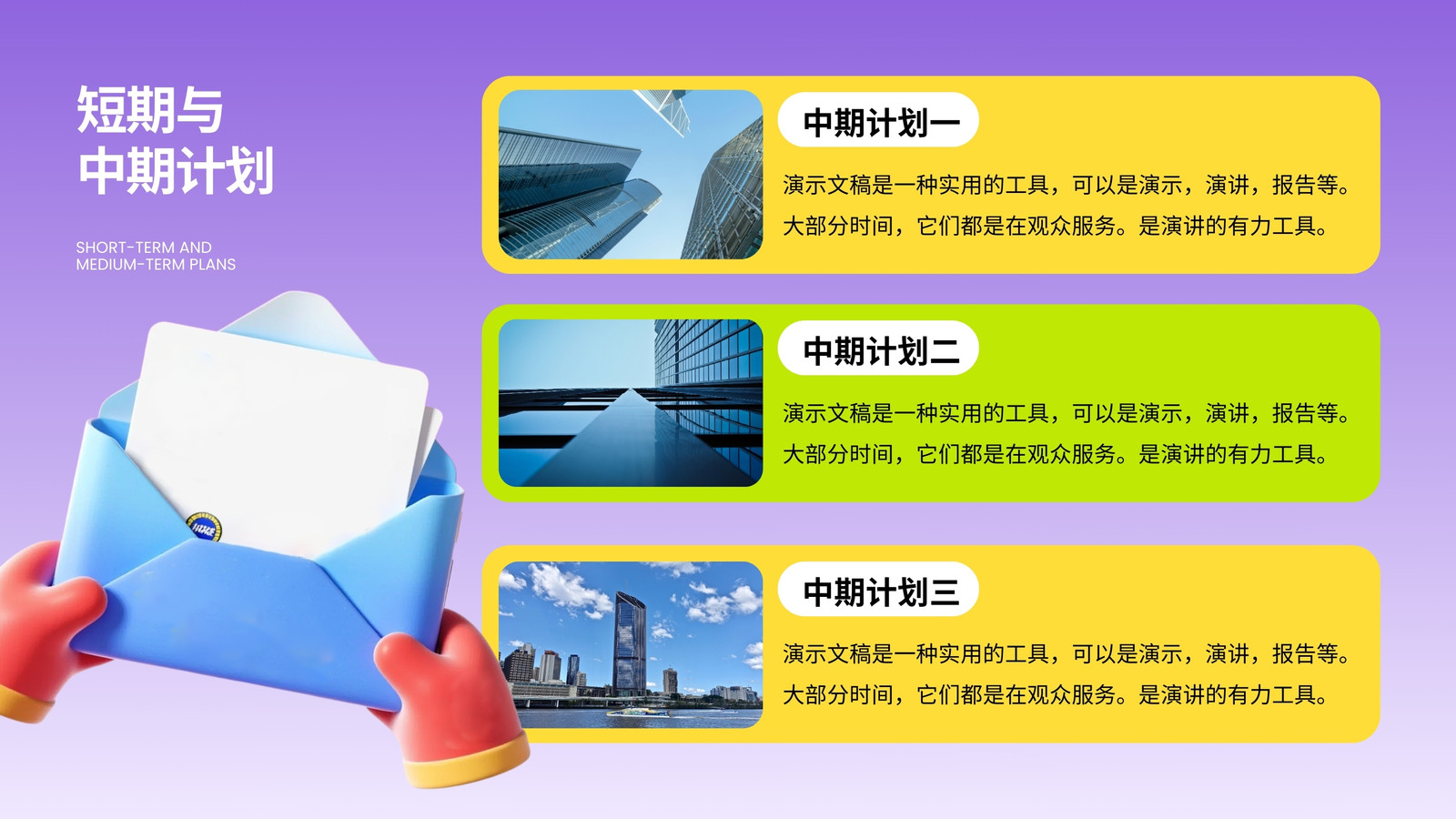 短期与
中期计划

SHORT-TERM AND
MEDIUM-TERM PLANS

中期计划一

演示文稿是一种实用的工具，可以是演示，演讲，报告等。大部分时间，它们都是在观众服务。是演讲的有力工具。

中期计划二

演示文稿是一种实用的工具，可以是演示，演讲，报告等。大部分时间，它们都是在观众服务。是演讲的有力工具。

中期计划三

演示文稿是一种实用的工具，可以是演示，演讲，报告等。大部分时间，它们都是在观众服务。是演讲的有力工具。